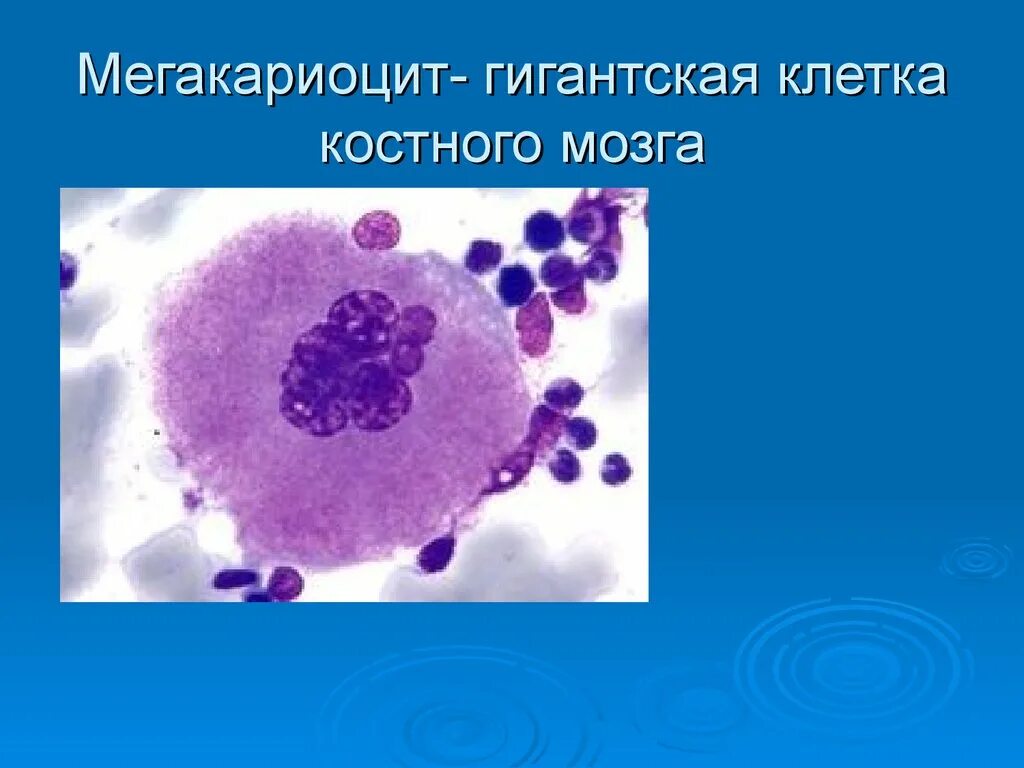 Мегакариоцит- гигантская клетка костного мозга